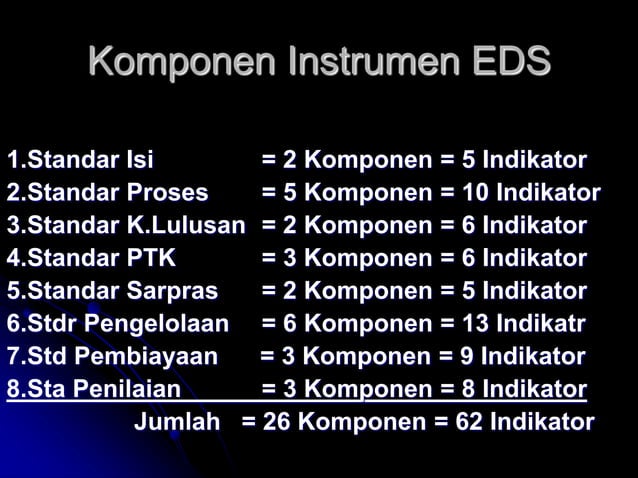 Komponen Instrumen EDS

1.Standar Isi = 2 Komponen = 5 Indikator
2.Standar Proses = 5 Komponen = 10 Indikator
3.Standar K.Lulusan = 2 Komponen = 6 Indikator
4.Standar PTK = 3 Komponen = 6 Indikator
5.Standar Sarpras = 2 Komponen = 5 Indikator
6.Stdr Pengelolaan = 6 Komponen = 13 Indikatr
7.Std Pembiayaan = 3 Komponen = 9 Indikator
8.Sta Penilaian = 3 Komponen = 8 Indikator
Jumlah = 26 Komponen = 62 Indikator